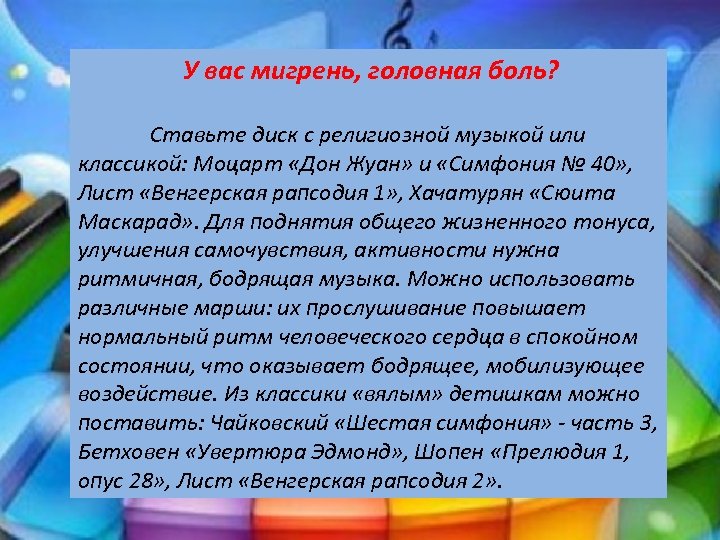 У вас мигрень, головная боль?

Ставьте диск с религиозной музыкой или классикой: Моцарт «Дон Жуан» и «Симфония № 40», Лист «Венгерская рапсодия 1», Хачатурян «Сюита Маскарад». Для поднятия общего жизненного тонуса, улучшения самочувствия, активности нужна ритмичная, бодрящая музыка. Можно использовать различные марши: их прослушивание повышает нормальный ритм человеческого сердца в спокойном состоянии, что оказывает бодрящее, мобилизующее воздействие. Из классики «вялым» детишкам можно поставить: Чайковский «Шестая симфония» - часть 3, Бетховен «Увертюра Эдмонд», Шопен «Прелюдия 1, опус 28», Лист «Венгерская рапсодия 2».